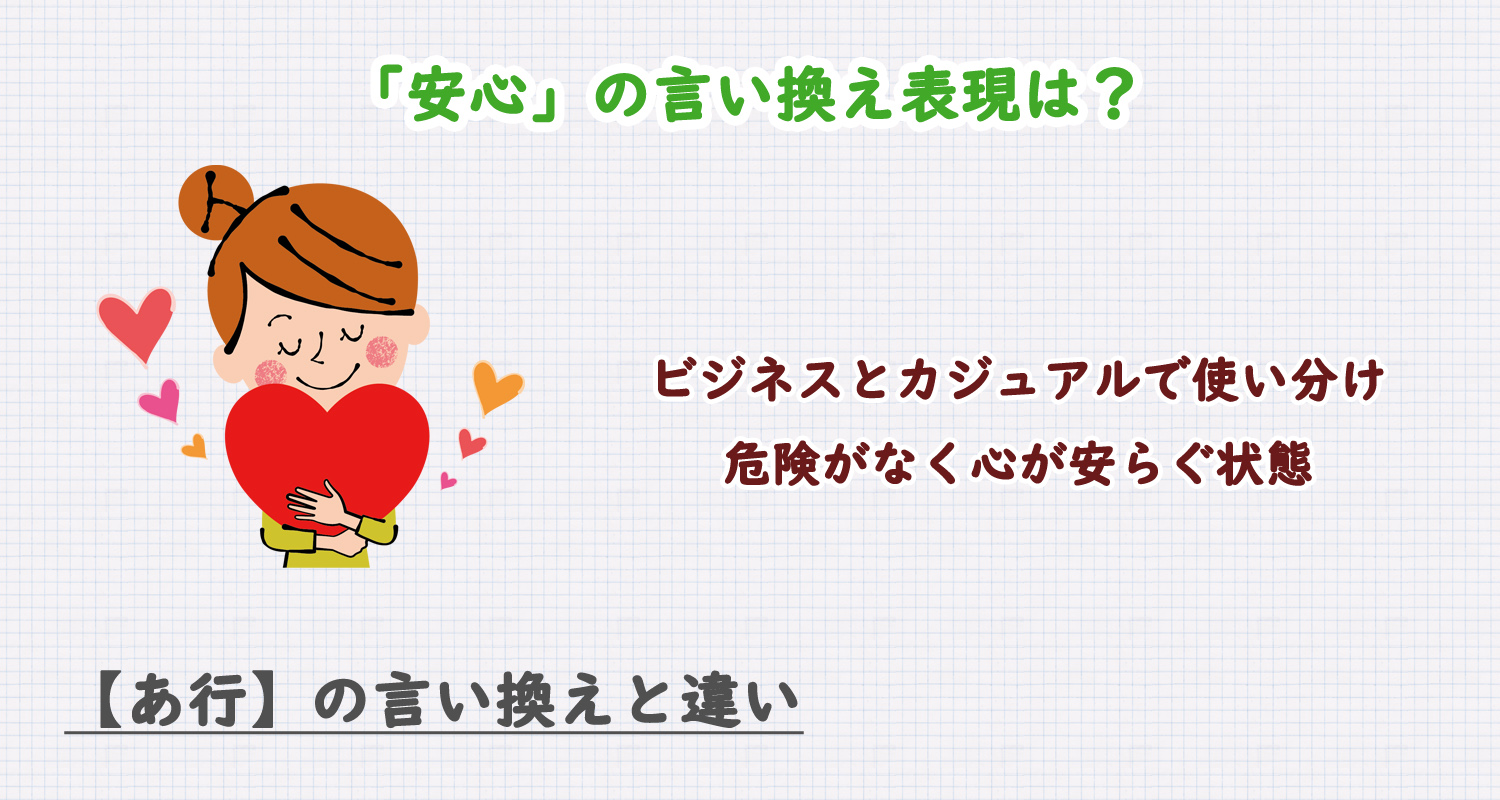 「安心」の言い換え表現は？

ビジネスとカジュアルで使い分け
危険がなく心が安らぐ状態

【あ行】の言い換えと違い